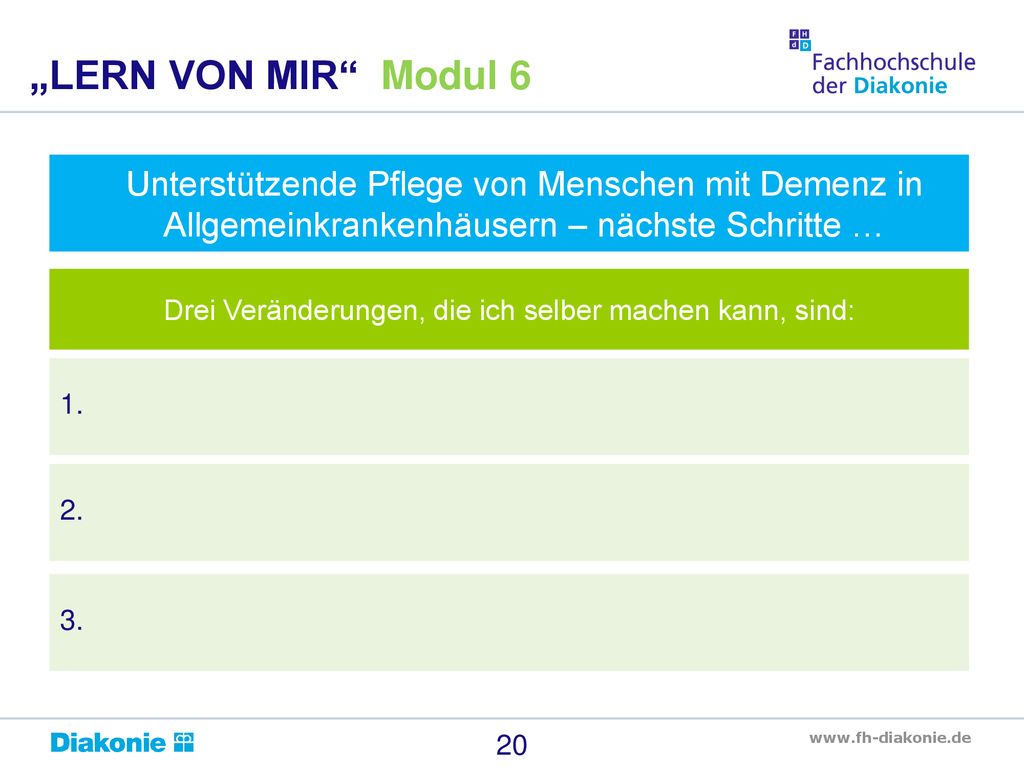 „LERN VON MIR“ Modul 6

F H
d D
Fachhochschule
der Diakonie

Unterstützende Pflege von Menschen mit Demenz in Allgemeinkrankenhäusern – nächste Schritte …

Drei Veränderungen, die ich selber machen kann, sind:

1.

2.

3.

Diakonie

20

www.fh-diakonie.de